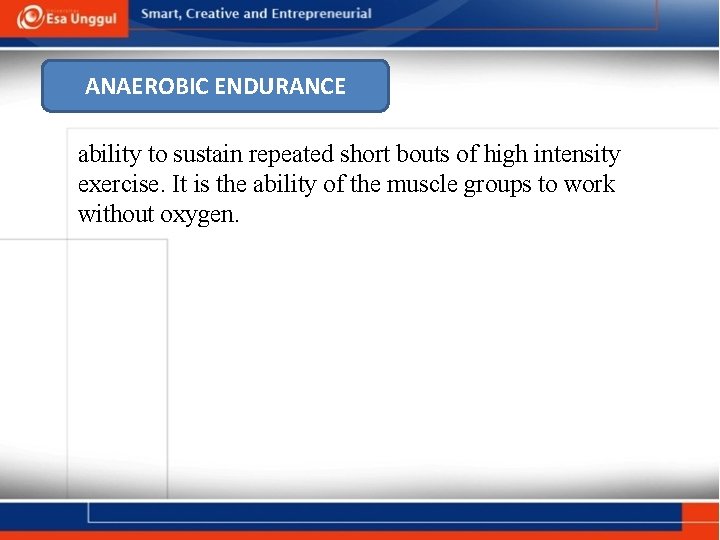 Esa Unggul

Smart, Creative and Entrepreneurial

ANAEROBIC ENDURANCE

ability to sustain repeated short bouts of high intensity exercise. It is the ability of the muscle groups to work without oxygen.